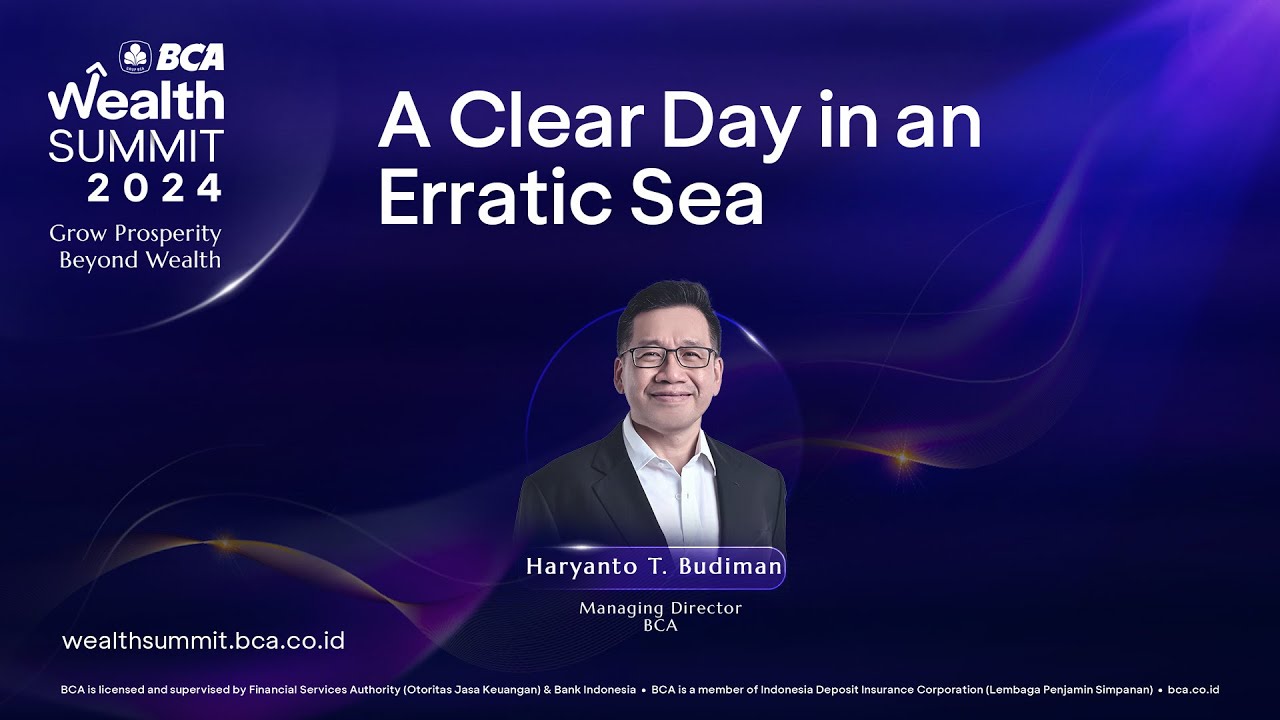 BCA
Wealth
SUMMIT
2024
Grow Prosperity
Beyond Wealth

A Clear Day in an Erratic Sea

Haryanto T. Budiman
Managing Director
BCA

wealthsummit.bca.co.id

BCA is licensed and supervised by Financial Services Authority (Otoritas Jasa Keuangan) & Bank Indonesia • BCA is a member of Indonesia Deposit Insurance Corporation (Lembaga Penjamin Simpanan) • bca.co.id